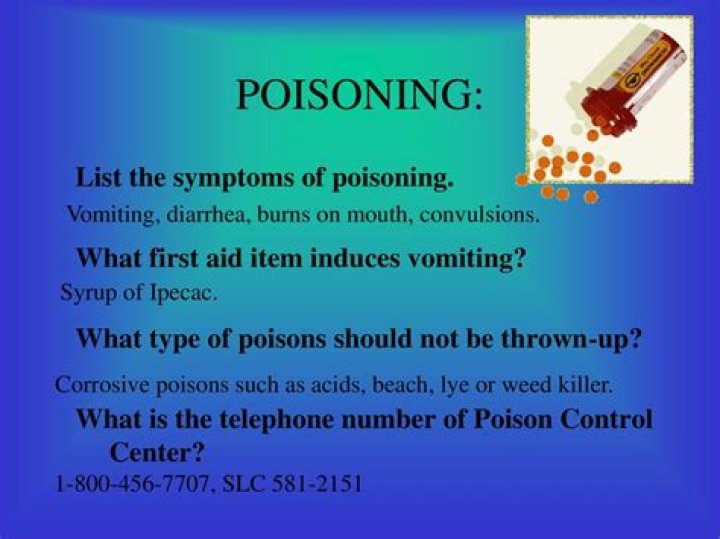 POISONING:

List the symptoms of poisoning.

Vomiting, diarrhea, burns on mouth, convulsions.

What first aid item induces vomiting?

Syrup of Ipecac.

What type of poisons should not be thrown-up?

Corrosive poisons such as acids, beach, lye or weed killer.

What is the telephone number of Poison Control Center?

1-800-456-7707, SLC 581-2151